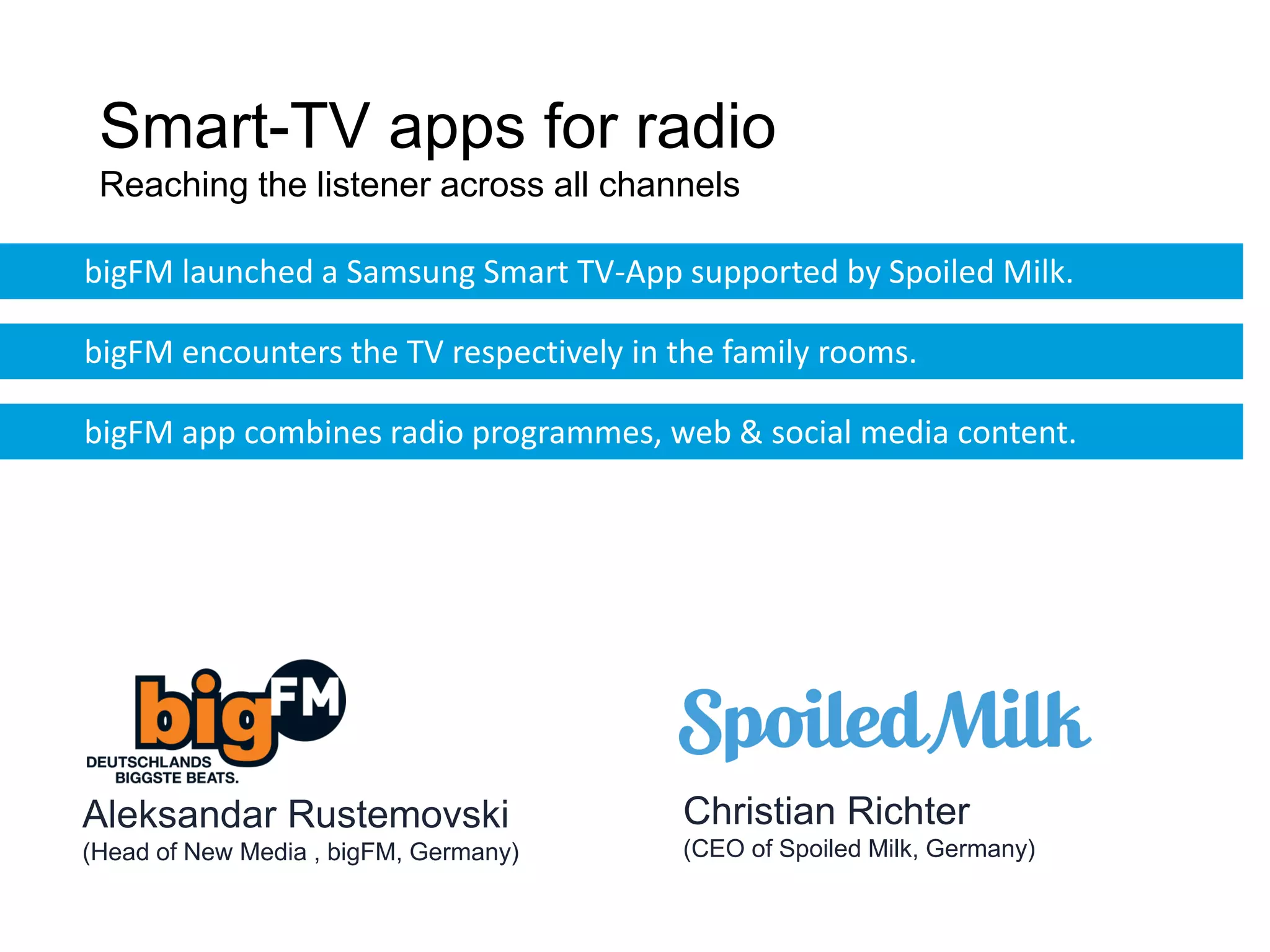 Smart-TV apps for radio
Reaching the listener across all channels

bigFM launched a Samsung Smart TV-App supported by Spoiled Milk.

bigFM encounters the TV respectively in the family rooms.

bigFM app combines radio programmes, web & social media content.

bigFM
DEUTSCHLANDS BIGGSTE BEATS.

Aleksandar Rustemovski
(Head of New Media , bigFM, Germany)

Spoiled Milk

Christian Richter
(CEO of Spoiled Milk, Germany)